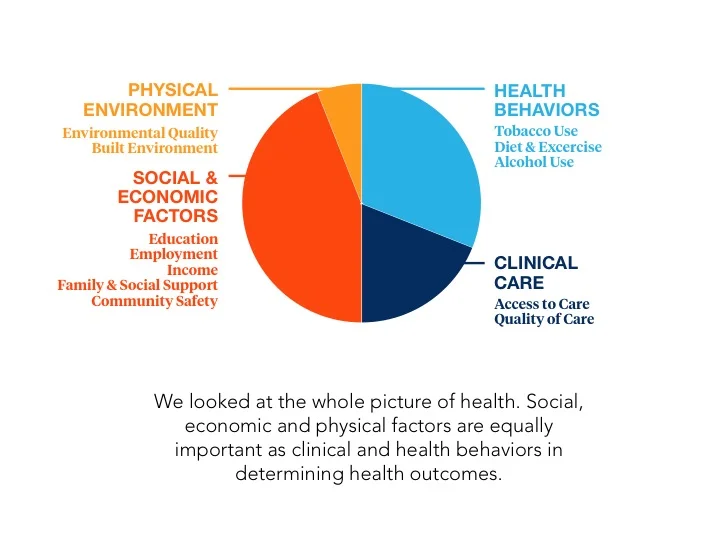 PHYSICAL ENVIRONMENT
Environmental Quality
Built Environment

SOCIAL & ECONOMIC FACTORS
Education
Employment
Income
Family & Social Support
Community Safety

HEALTH BEHAVIORS
Tobacco Use
Diet & Excercise
Alcohol Use

CLINICAL CARE
Access to Care
Quality of Care

We looked at the whole picture of health. Social, economic and physical factors are equally important as clinical and health behaviors in determining health outcomes.